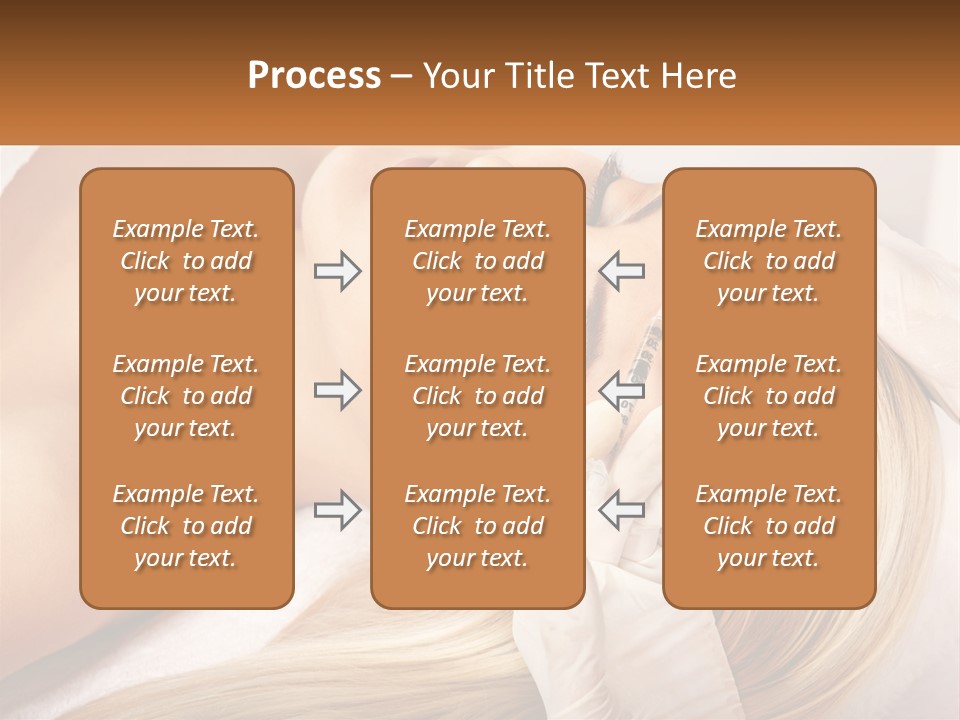 Process – Your Title Text Here

Example Text. Click to add your text.

Example Text. Click to add your text.

Example Text. Click to add your text.

Example Text. Click to add your text.

Example Text. Click to add your text.

Example Text. Click to add your text.

Example Text. Click to add your text.

Example Text. Click to add your text.

Example Text. Click to add your text.